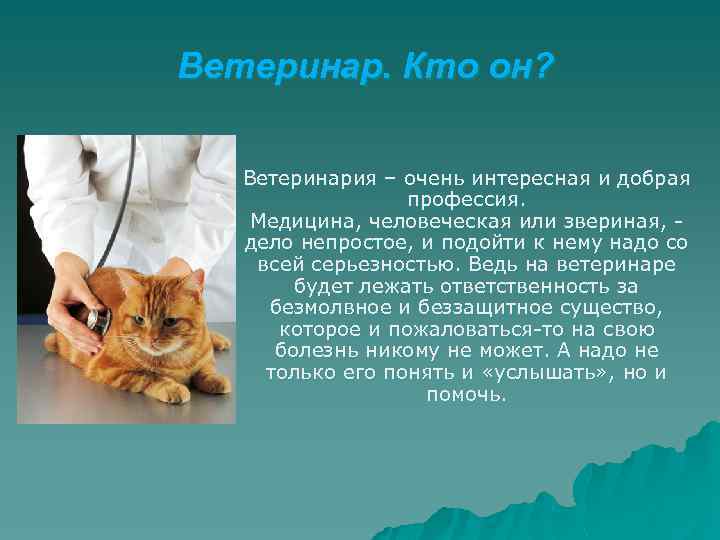 Ветеринар. Кто он?

Ветеринария – очень интересная и добрая профессия.
Медицина, человеческая или звериная, - дело непростое, и подойти к нему надо со всей серьезностью. Ведь на ветеринаре будет лежать ответственность за безмолвное и беззащитное существо, которое и пожаловаться-то на свою болезнь никому не может. А надо не только его понять и «услышать», но и помочь.